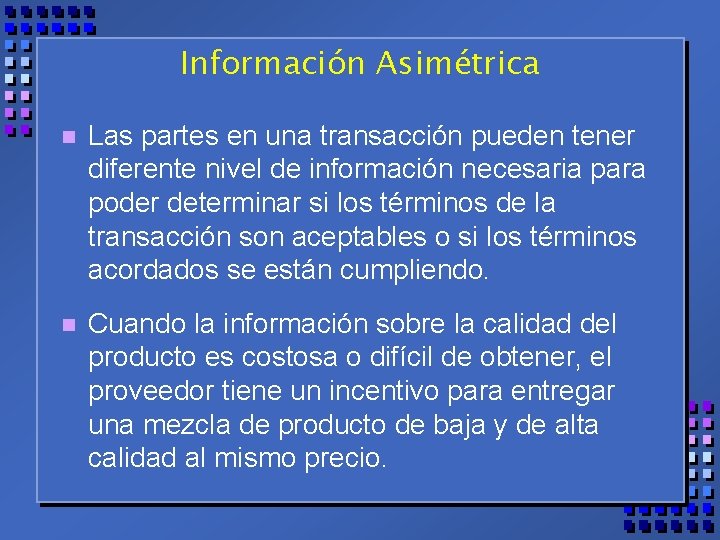 Información Asimétrica

Las partes en una transacción pueden tener diferente nivel de información necesaria para poder determinar si los términos de la transacción son aceptables o si los términos acordados se están cumpliendo.

Cuando la información sobre la calidad del producto es costosa o difícil de obtener, el proveedor tiene un incentivo para entregar una mezcla de producto de baja y de alta calidad al mismo precio.